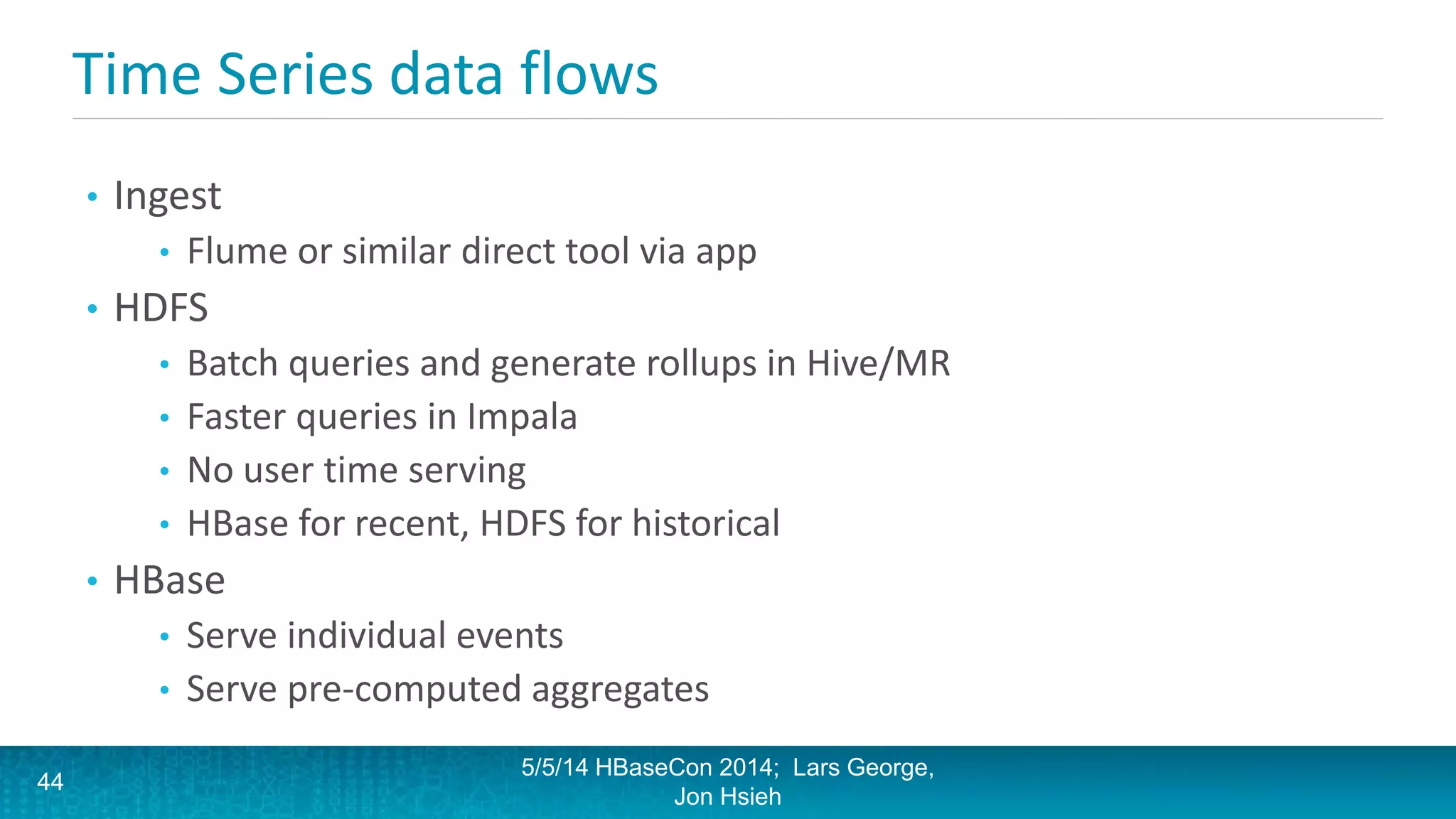 Time Series data flows

• Ingest
  • Flume or similar direct tool via app
• HDFS
  • Batch queries and generate rollups in Hive/MR
  • Faster queries in Impala
  • No user time serving
  • HBase for recent, HDFS for historical
• HBase
  • Serve individual events
  • Serve pre-computed aggregates

44

5/5/14 HBaseCon 2014; Lars George, Jon Hsieh